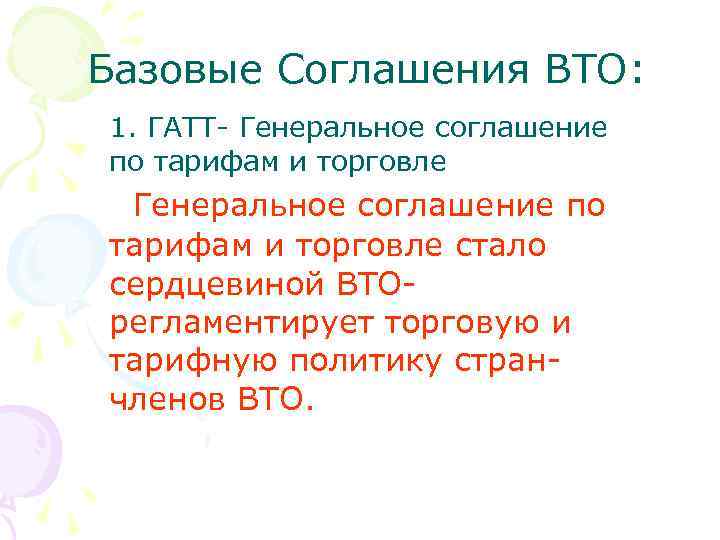 Базовые Соглашения ВТО:

1. ГАТТ- Генеральное соглашение по тарифам и торговле

Генеральное соглашение по тарифам и торговле стало сердцевиной ВТО- регламентирует торговую и тарифную политику стран-членов ВТО.